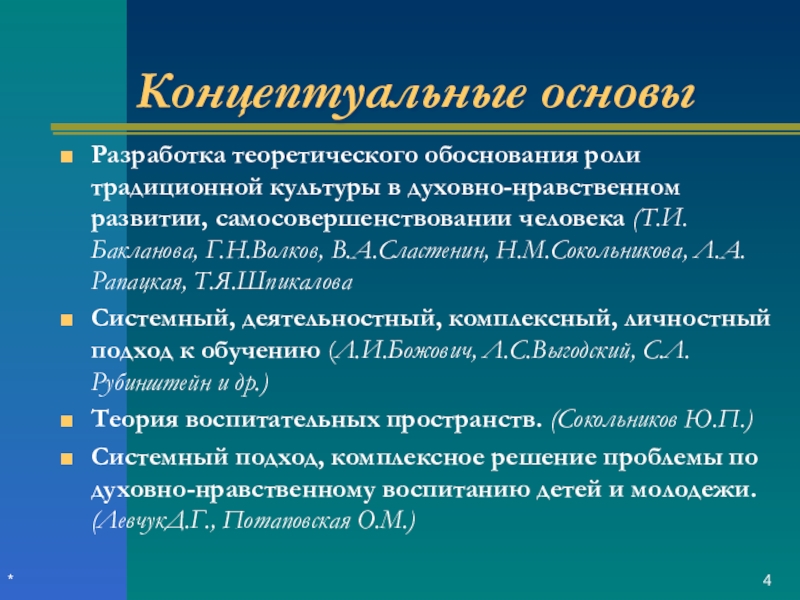 Концептуальные основы

Разработка теоретического обоснования роли традиционной культуры в духовно-нравственном развитии, самосовершенствовании человека (Т.И. Бакланова, Г.Н.Волков, В.А.Сластенин, Н.М.Сокольникова, Л.А. Рапацкая, Т.Я.Шпикалова

Системный, деятельностный, комплексный, личностный подход к обучению (Л.И.Божович, Л.С.Выгодский, С.Л. Рубинштейн и др.)

Теория воспитательных пространств. (Сокольников Ю.П.)

Системный подход, комплексное решение проблемы по духовно-нравственному воспитанию детей и молодежи. (ЛевчукД.Г., Потаповская О.М.)

*

4